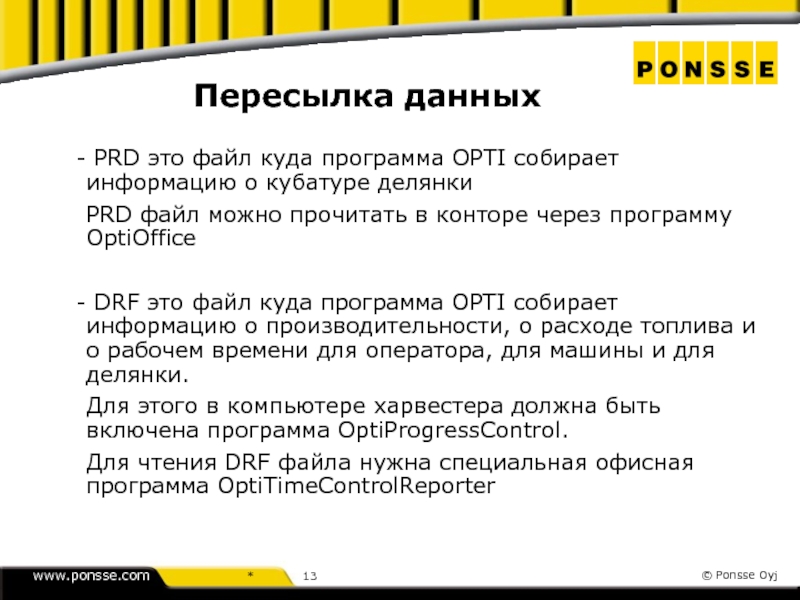 PONSSE

Пересылка данных

- PRD это файл куда программа OPTI собирает информацию о кубатуре делянки

PRD файл можно прочитать в конторе через программу OptiOffice

- DRF это файл куда программа OPTI собирает информацию о производительности, о расходе топлива и о рабочем времени для оператора, для машины и для делянки.

Для этого в компьютере харвестера должна быть включена программа OptiProgressControl.

Для чтения DRF файла нужна специальная офисная программа OptiTimeControlReporter

www.ponsse.com

*

13

© Ponsse Oyj